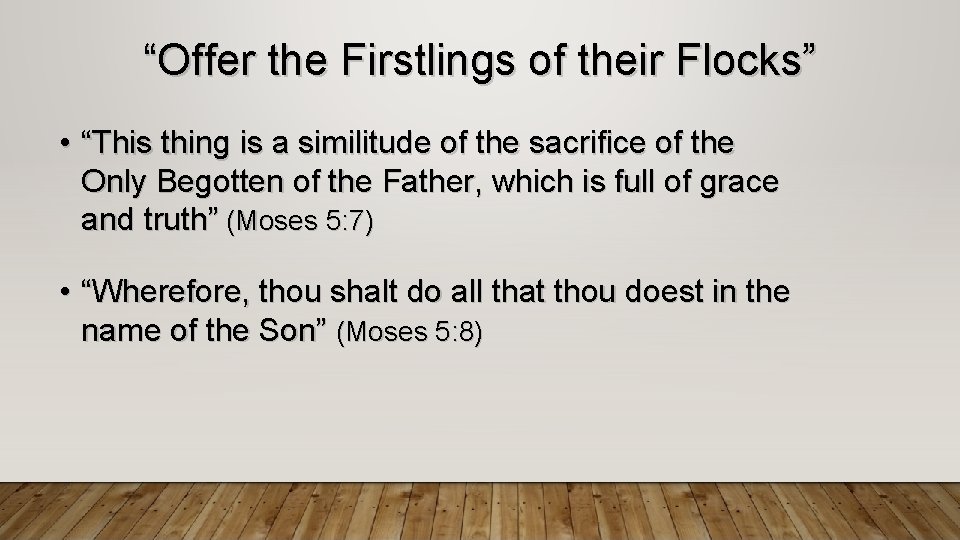 “Offer the Firstlings of their Flocks”

• “This thing is a similitude of the sacrifice of the Only Begotten of the Father, which is full of grace and truth” (Moses 5:7)

• “Wherefore, thou shalt do all that thou doest in the name of the Son” (Moses 5:8)